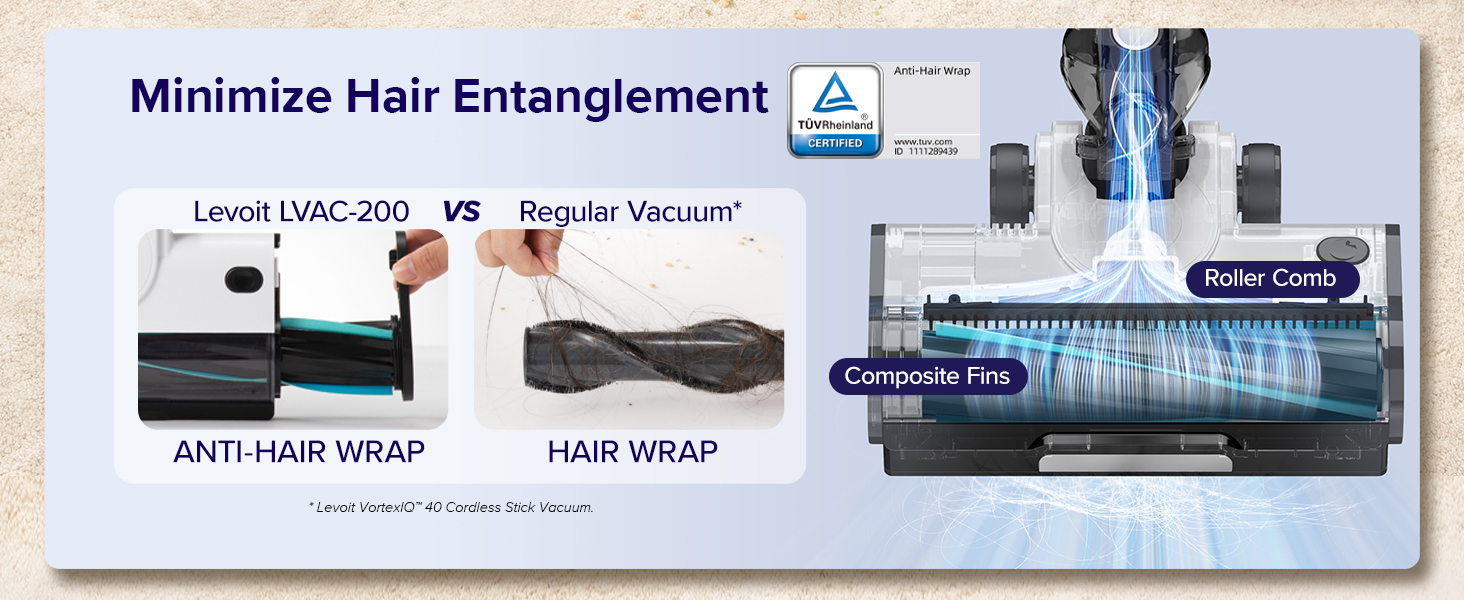 Minimize Hair Entanglement

TÜVRheinland®
CERTIFIED
Anti-Hair Wrap
www.tuv.com
ID 1111289439

Levoit LVAC-200 VS Regular Vacuum*

ANTI-HAIR WRAP

HAIR WRAP

* Levoit VortexIQ™ 40 Cordless Stick Vacuum.

Roller Comb

Composite Fins